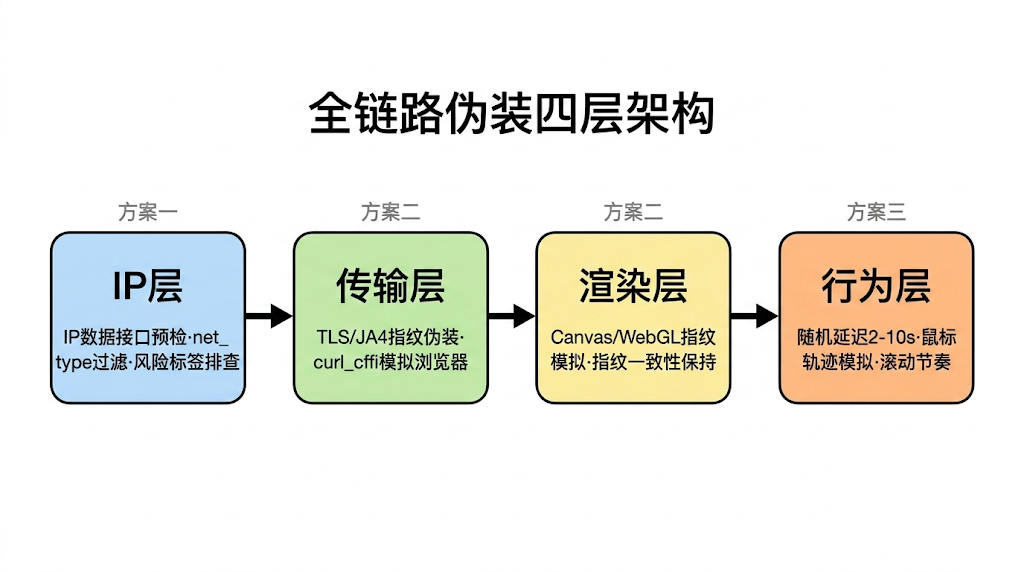 全链路伪装四层架构

方案一

IP层

IP数据接口预检·net_type过滤·风险标签排查

方案二

传输层

TLS/JA4指纹伪装·curl_cffi模拟浏览器

方案二

渲染层

Canvas/WebGL指纹模拟·指纹一致性保持

方案三

行为层

随机延迟2-10s·鼠标轨迹模拟·滚动节奏